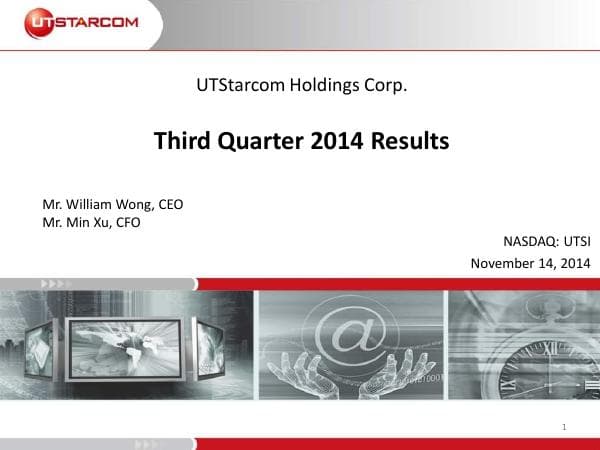 UTSTARCOM

UTStarcom Holdings Corp.

Third Quarter 2014 Results

Mr. William Wong, CEO
Mr. Min Xu, CFO

NASDAQ: UTSI

November 14, 2014

1